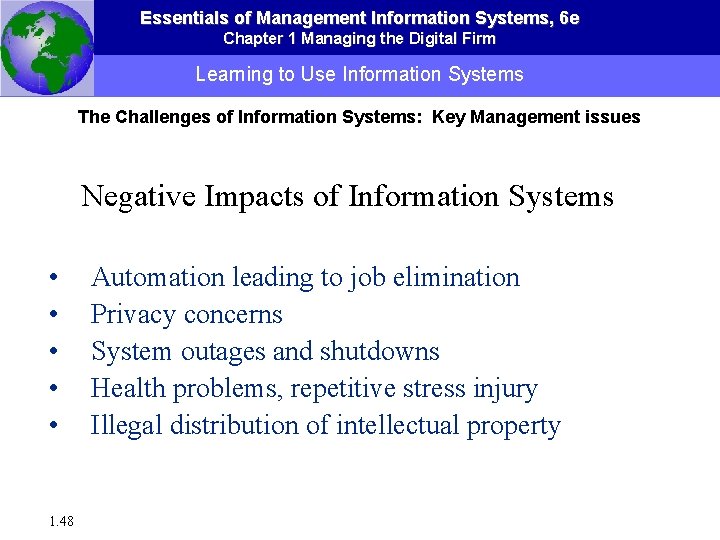 Essentials of Management Information Systems, 6e
Chapter 1 Managing the Digital Firm

Learning to Use Information Systems

The Challenges of Information Systems: Key Management issues

Negative Impacts of Information Systems

• Automation leading to job elimination
• Privacy concerns
• System outages and shutdowns
• Health problems, repetitive stress injury
• Illegal distribution of intellectual property

1.48